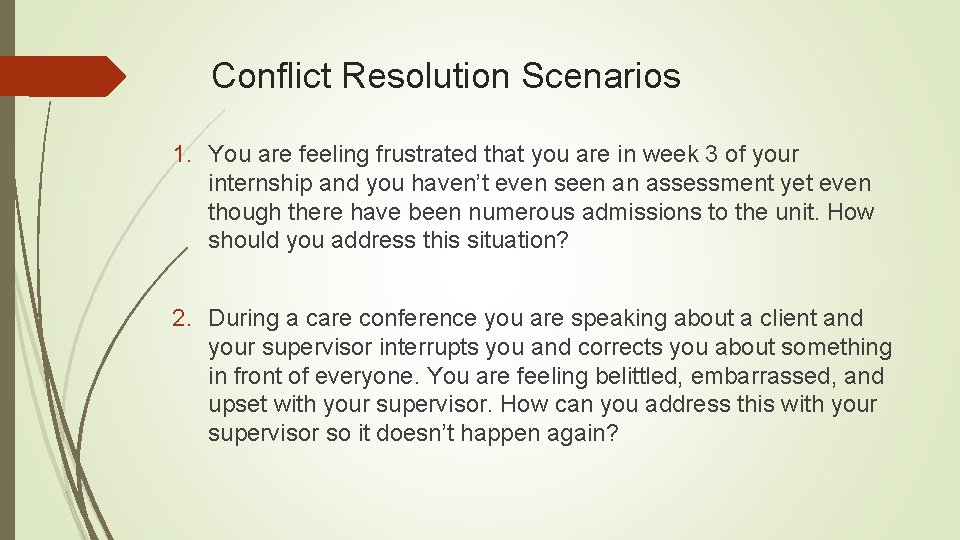 Conflict Resolution Scenarios

1. You are feeling frustrated that you are in week 3 of your internship and you haven’t even seen an assessment yet even though there have been numerous admissions to the unit. How should you address this situation?

2. During a care conference you are speaking about a client and your supervisor interrupts you and corrects you about something in front of everyone. You are feeling belittled, embarrassed, and upset with your supervisor. How can you address this with your supervisor so it doesn’t happen again?